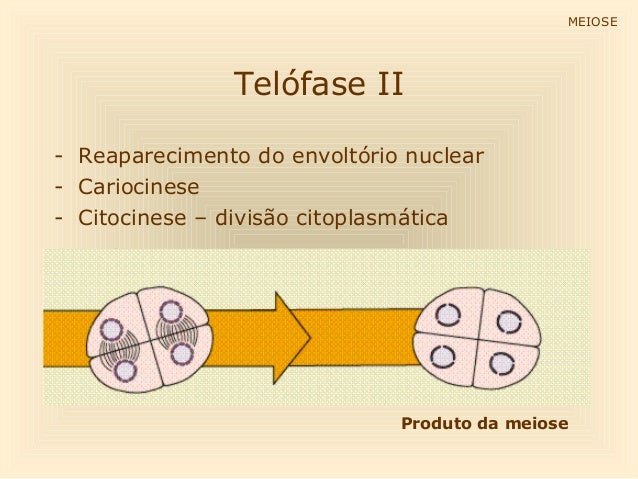 MEIOSE

Telófase II

- Reaparecimento do envoltório nuclear
- Cariocinese
- Citocinese – divisão citoplasmática

Produto da meiose